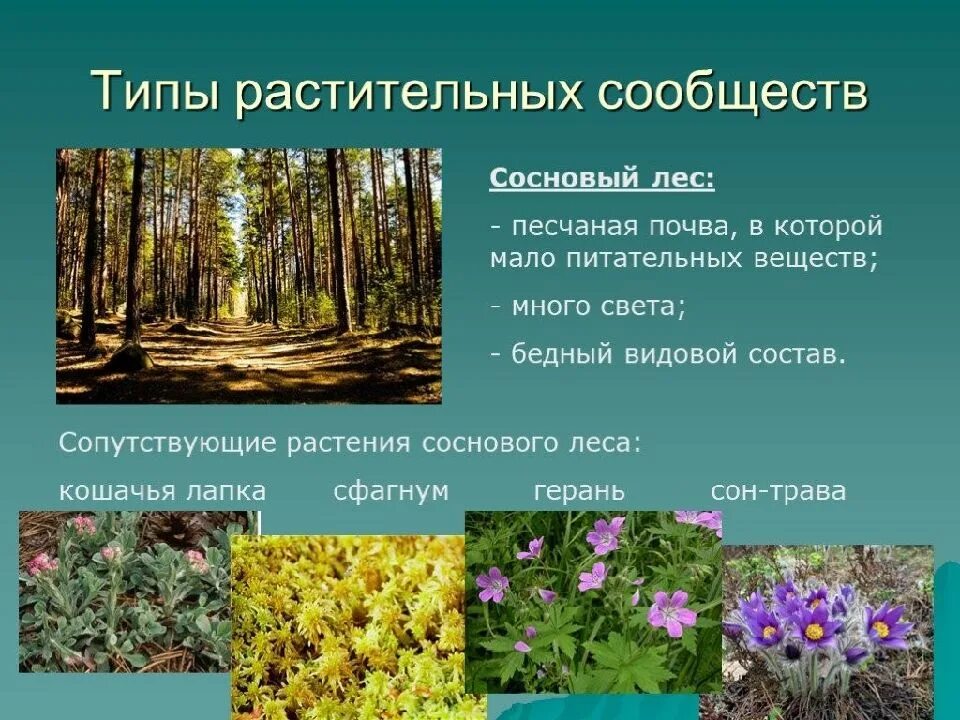 Типы растительных сообществ

Сосновый лес:

- песчаная почва, в которой мало питательных веществ;

- много света;

- бедный видовой состав.

Сопутствующие растения соснового леса:

кошачья лапка сфагнум герань сон-трава